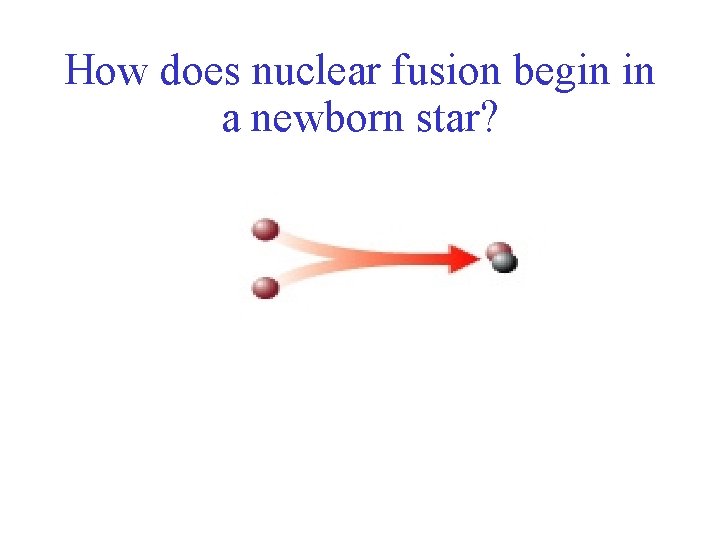 How does nuclear fusion begin in a newborn star?